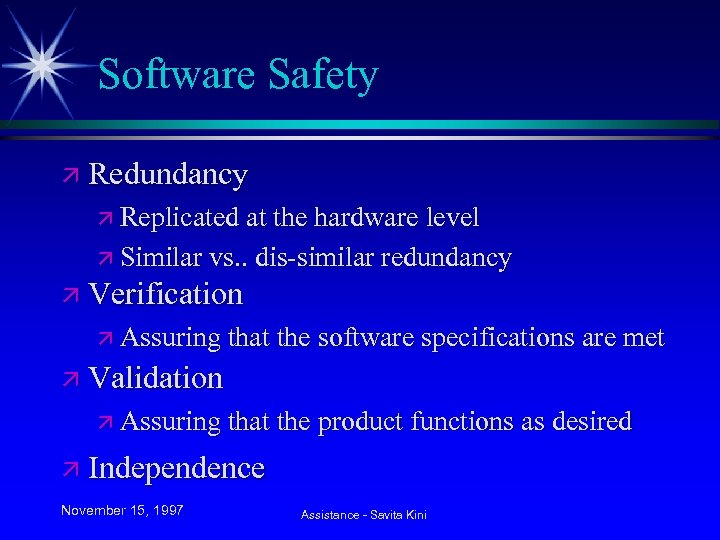 Software Safety

Redundancy

Replicated at the hardware level

Similar vs.. dis-similar redundancy

Verification

Assuring that the software specifications are met

Validation

Assuring that the product functions as desired

Independence

November 15, 1997

Assistance - Savita Kini